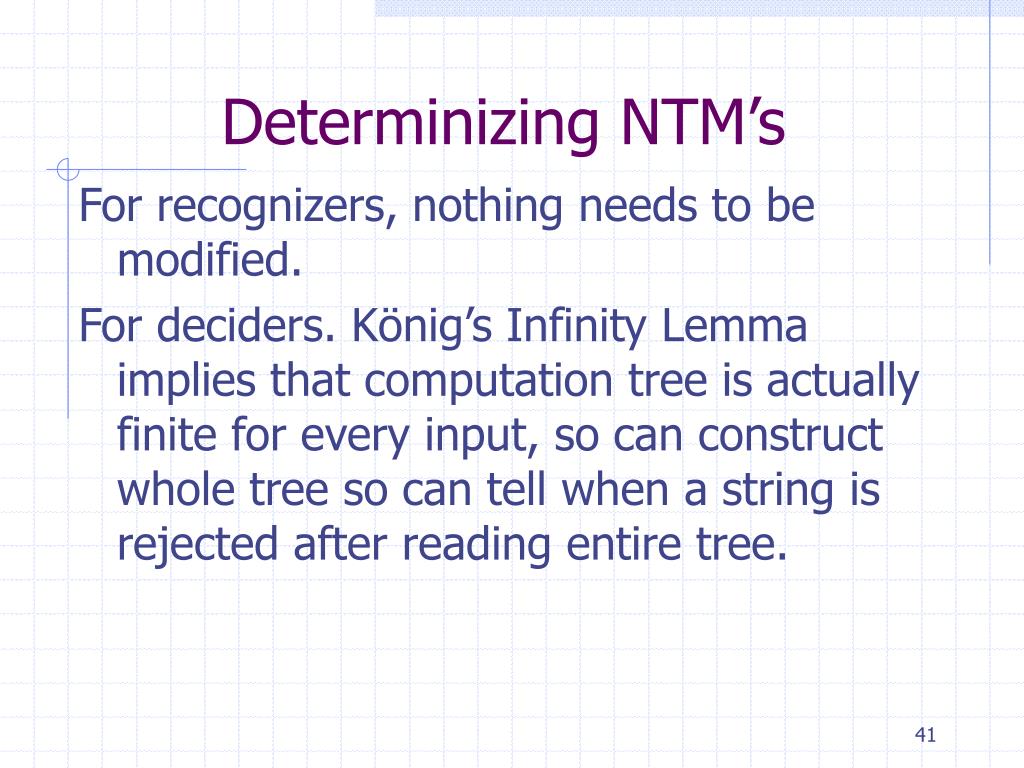 Determinizing NTM’s

For recognizers, nothing needs to be modified.

For deciders. König’s Infinity Lemma implies that computation tree is actually finite for every input, so can construct whole tree so can tell when a string is rejected after reading entire tree.

41